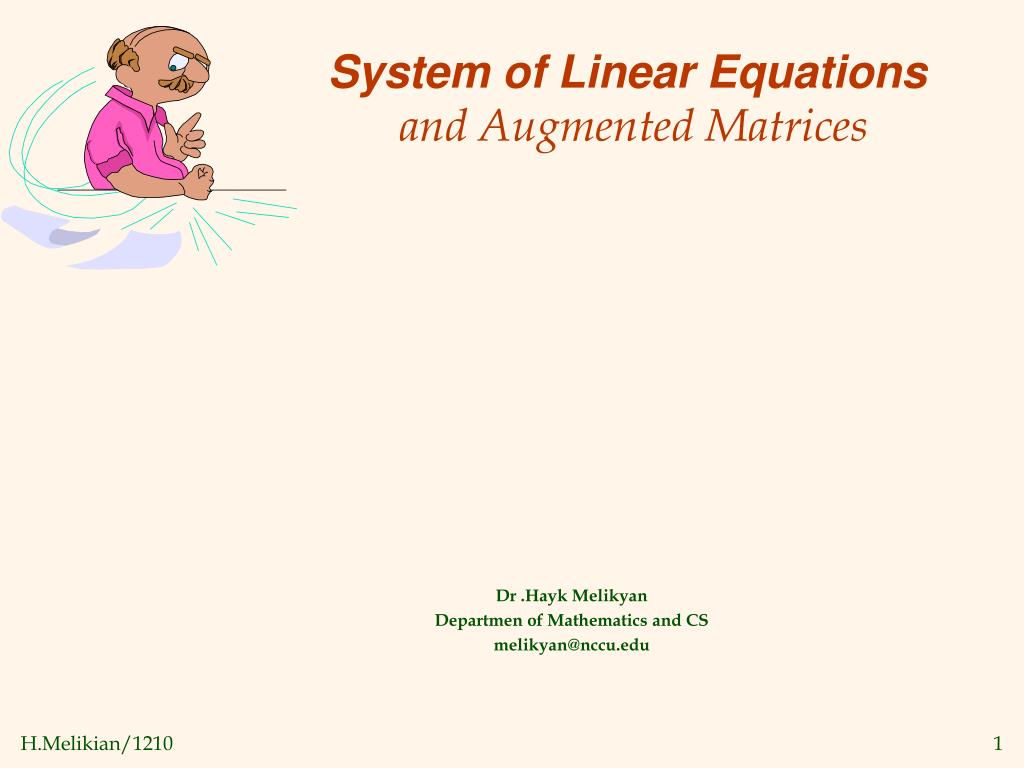 System of Linear Equations
and Augmented Matrices

Dr .Hayk Melikyan
Departmen of Mathematics and CS
melikyan@nccu.edu

H.Melikian/1210

1